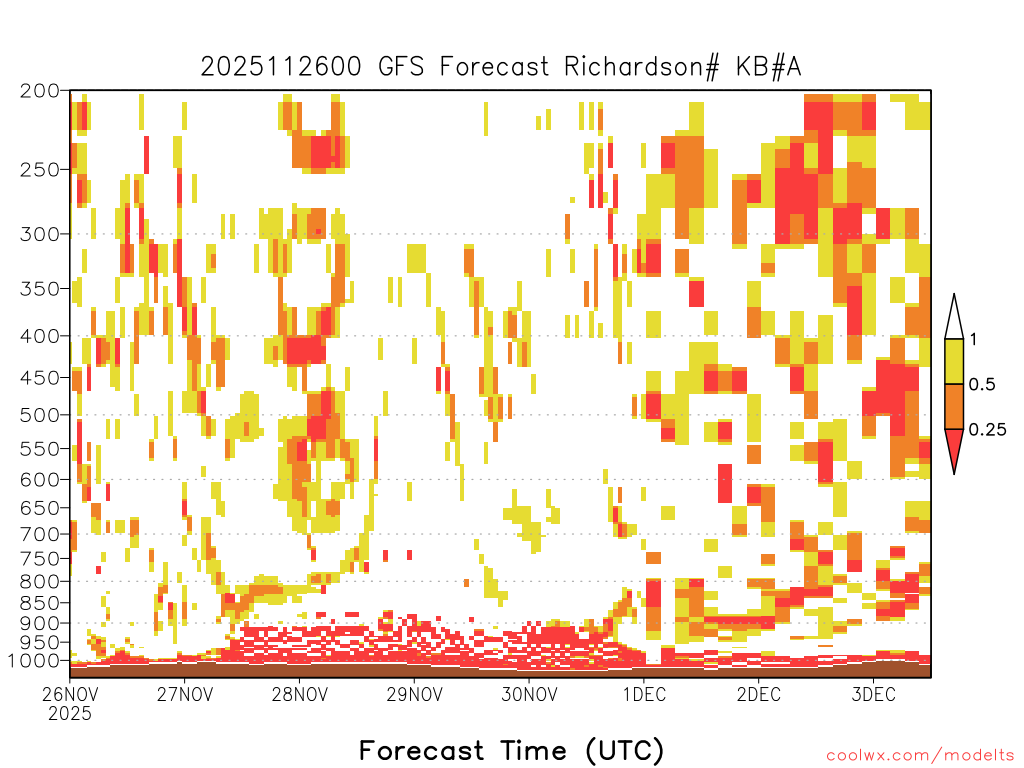 2025112600 GFS Forecast Richardson# KB#A

200
250
300
350
400
450
500
550
600
650
700
750
800
850
900
950
1000

1
0.5
0.25

26NOV
2025
27NOV
28NOV
29NOV
30NOV
1DEC
2DEC
3DEC

Forecast Time (UTC)

coolwx.com/modelts